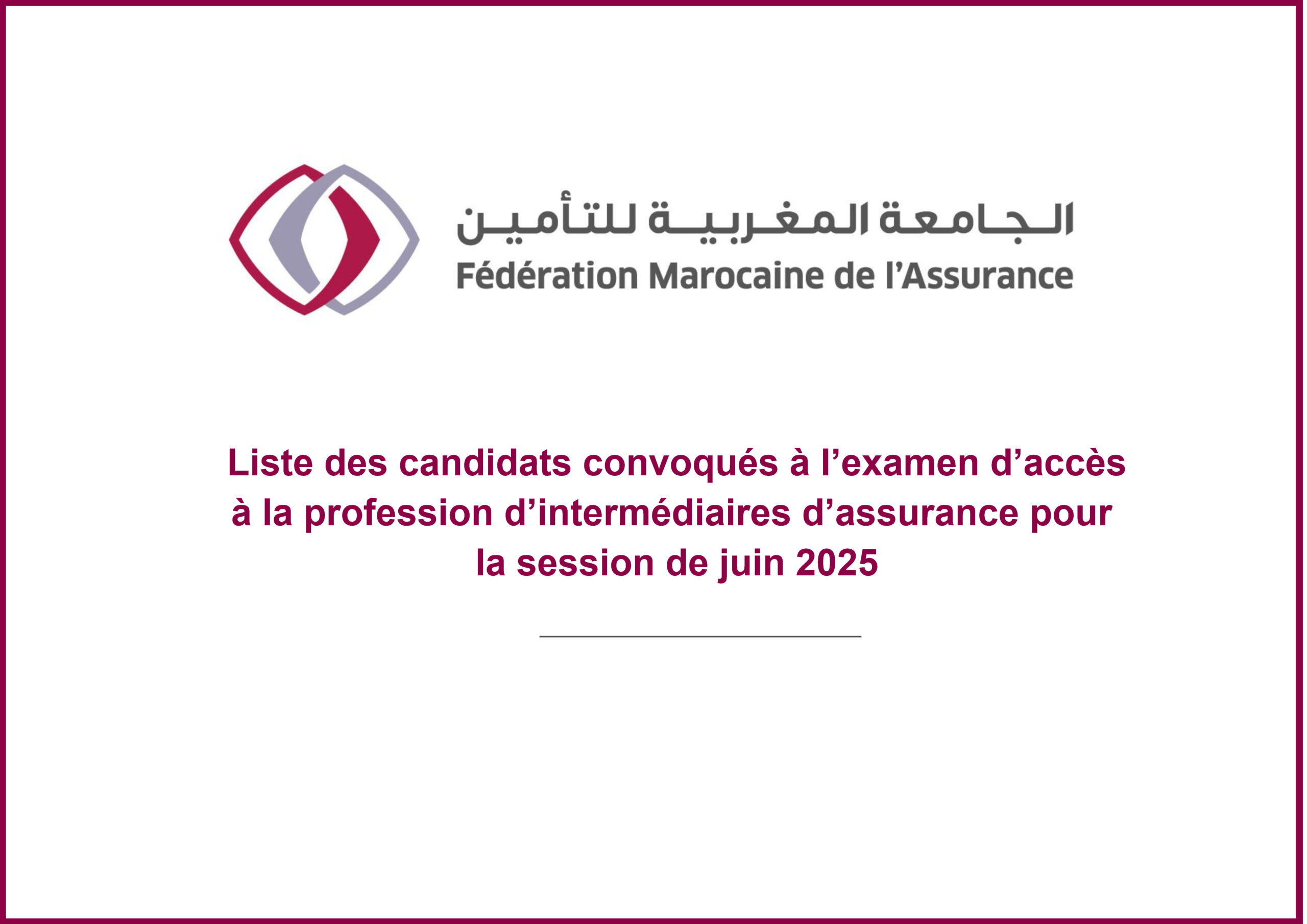 الجامعة المغربية للتأمين
Fédération Marocaine de l'Assurance

Liste des candidats convoqués à l'examen d'accès à la profession d'intermédiaires d'assurance pour la session de juin 2025